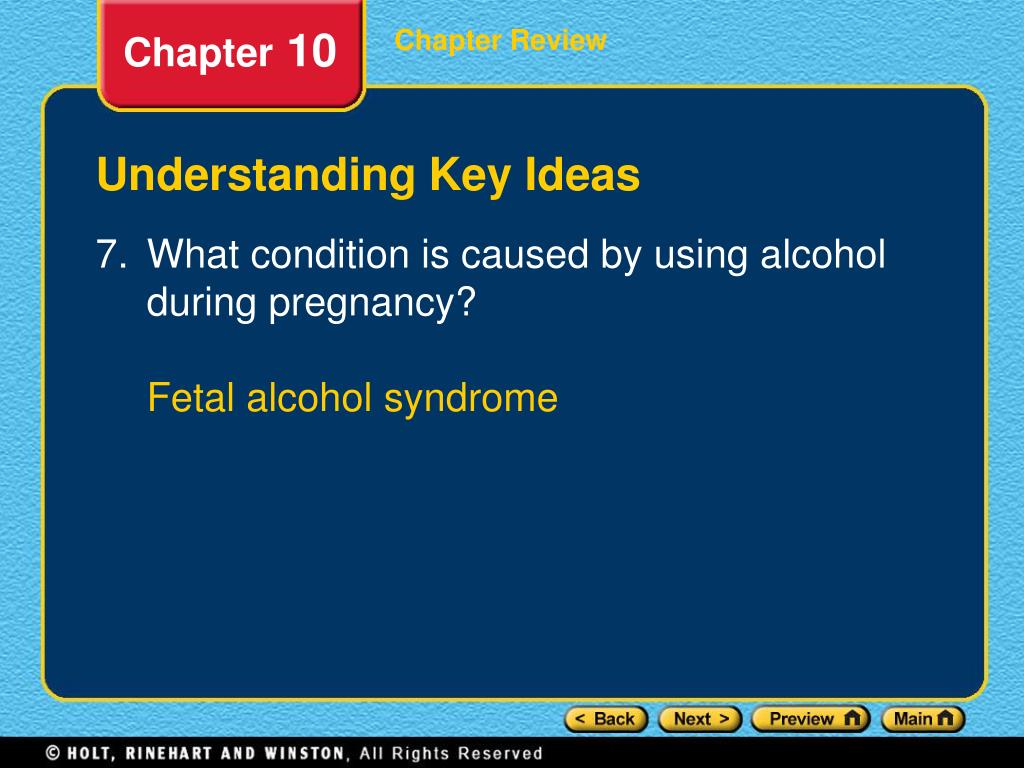 Chapter 10

Chapter Review

Understanding Key Ideas

7. What condition is caused by using alcohol during pregnancy?

Fetal alcohol syndrome

< Back Next > Preview Main

© HOLT, RINEHART AND WINSTON, All Rights Reserved